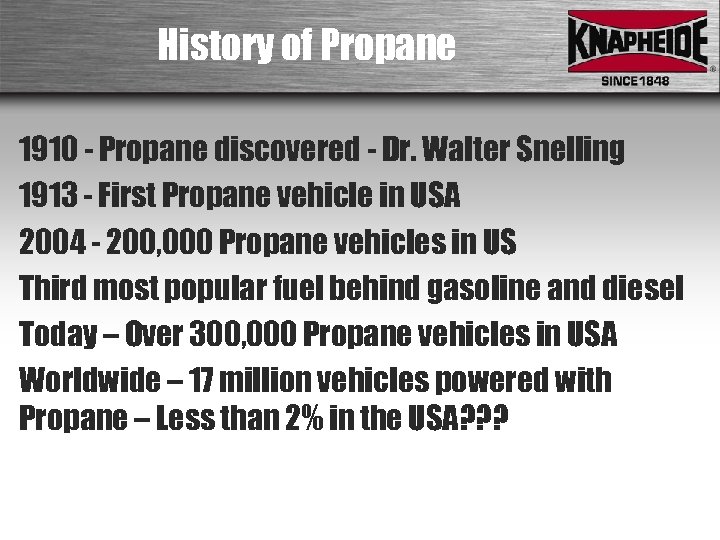 History of Propane

KNAPHEIDE
SINCE 1848

1910 - Propane discovered - Dr. Walter Snelling

1913 - First Propane vehicle in USA

2004 - 200,000 Propane vehicles in US

Third most popular fuel behind gasoline and diesel

Today – Over 300,000 Propane vehicles in USA

Worldwide – 17 million vehicles powered with Propane – Less than 2% in the USA???